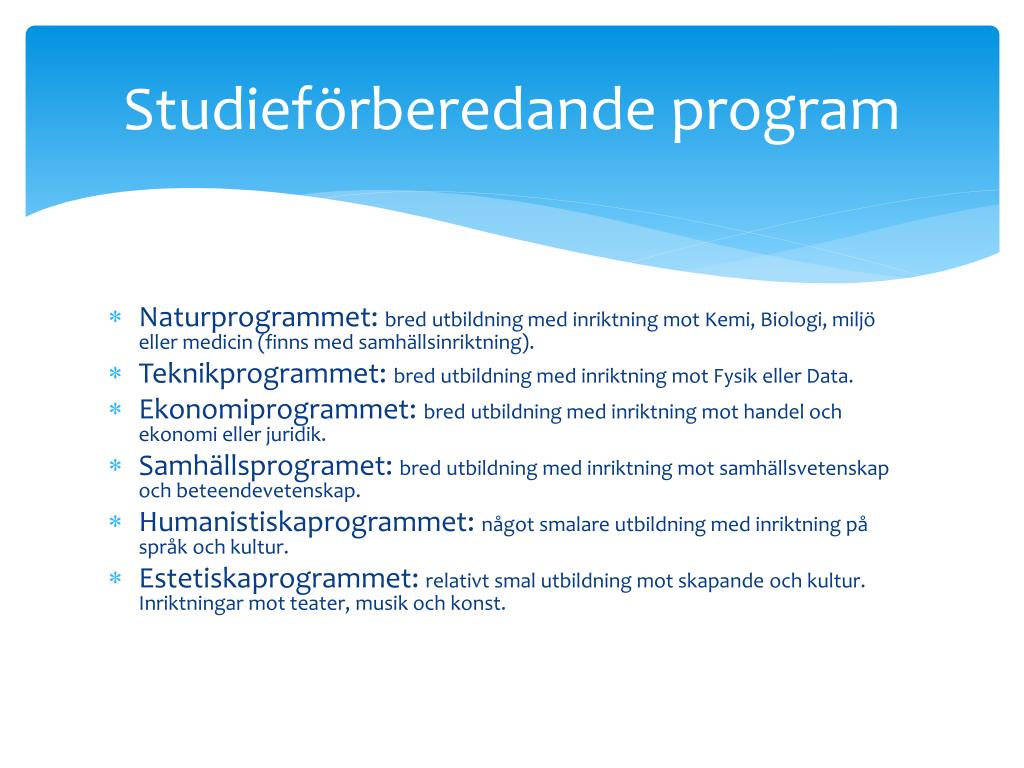 Studieförberedande program

* Naturprogrammet: bred utbildning med inriktning mot Kemi, Biologi, miljö eller medicin (finns med samhällsinriktning).
* Teknikprogrammet: bred utbildning med inriktning mot Fysik eller Data.
* Ekonomiprogrammet: bred utbildning med inriktning mot handel och ekonomi eller juridik.
* Samhällsprogramet: bred utbildning med inriktning mot samhällsvetenskap och beteendevetenskap.
* Humanistiskaprogrammet: något smalare utbildning med inriktning på språk och kultur.
* Estetiskaprogrammet: relativt smal utbildning mot skapande och kultur. Inriktningar mot teater, musik och konst.